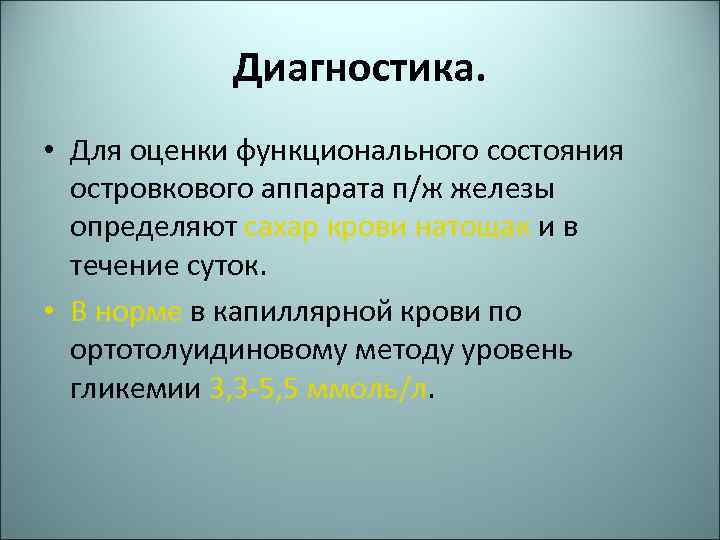 Диагностика.

• Для оценки функционального состояния островкового аппарата п/ж железы определяют сахар крови натощак и в течение суток.

• В норме в капиллярной крови по ортотолуидиновому методу уровень гликемии 3,3-5,5 ммоль/л.